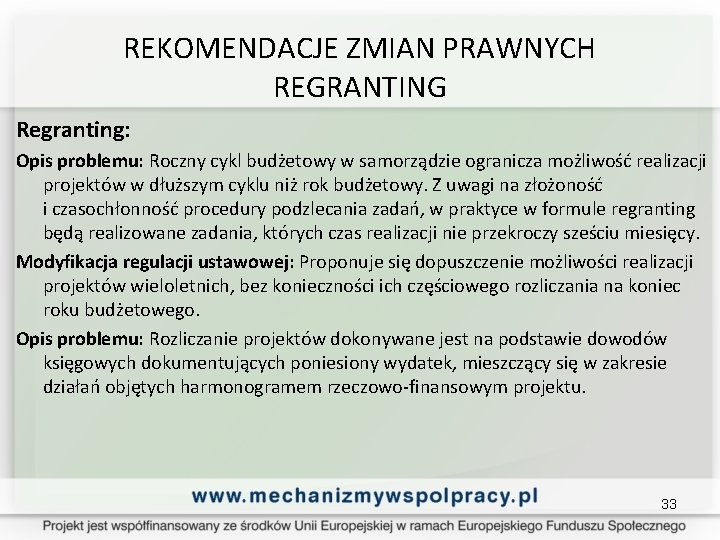 REKOMENDACJE ZMIAN PRAWNYCH
REGRANTING

Regranting:

Opis problemu: Roczny cykl budżetowy w samorządzie ogranicza możliwość realizacji projektów w dłuższym cyklu niż rok budżetowy. Z uwagi na złożoność i czasochłonność procedury podzlecania zadań, w praktyce w formule regranting będą realizowane zadania, których czas realizacji nie przekroczy sześciu miesięcy.

Modyfikacja regulacji ustawowej: Proponuje się dopuszczenie możliwości realizacji projektów wieloletnich, bez konieczności ich częściowego rozliczania na koniec roku budżetowego.

Opis problemu: Rozliczanie projektów dokonywane jest na podstawie dowodów księgowych dokumentujących poniesiony wydatek, mieszczący się w zakresie działań objętych harmonogramem rzeczowo-finansowym projektu.

www.mechanizmywspolpracy.pl

33

Projekt jest współfinansowany ze środków Unii Europejskiej w ramach Europejskiego Funduszu Społecznego